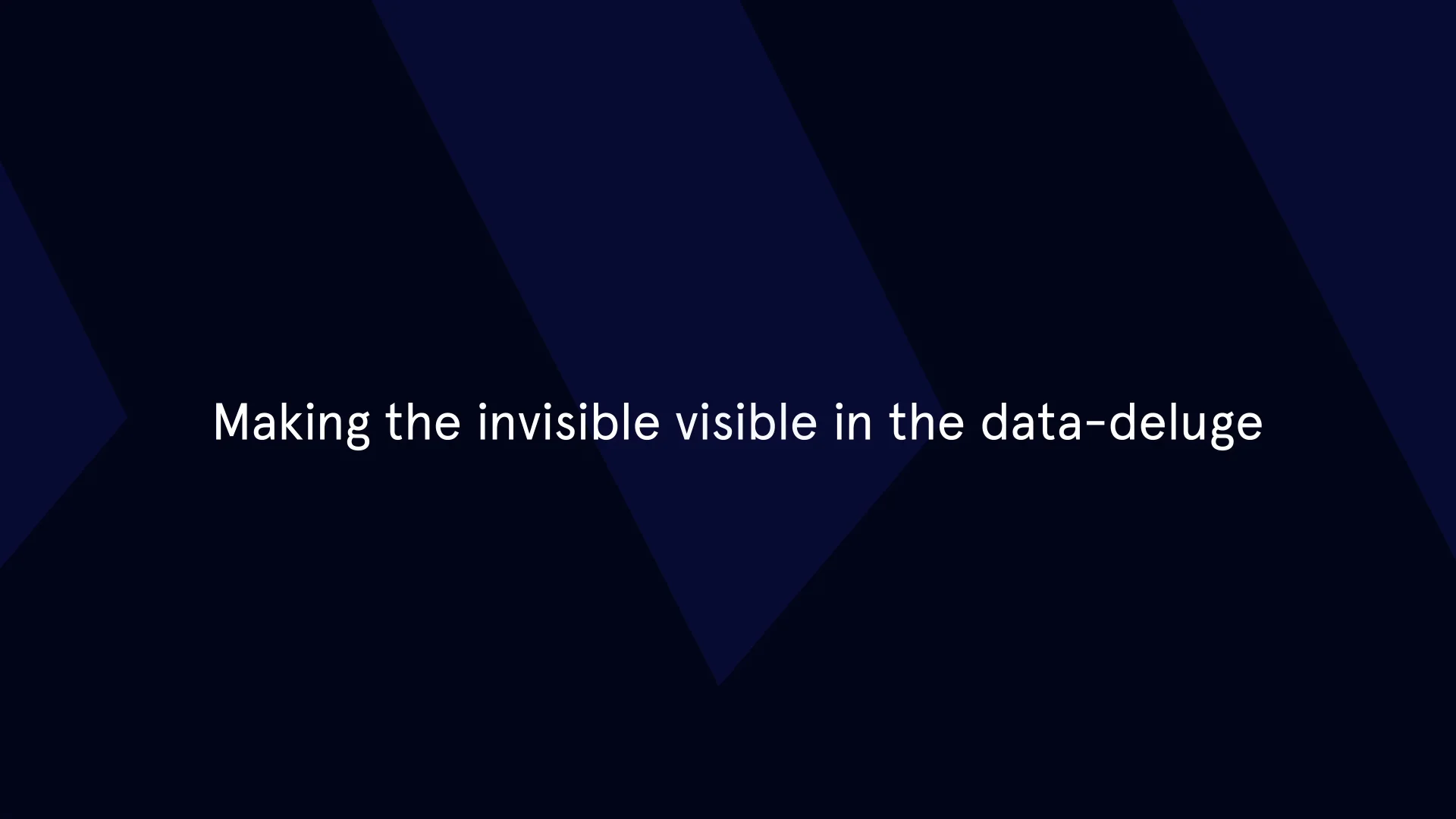 Making the invisible visible in the data-deluge